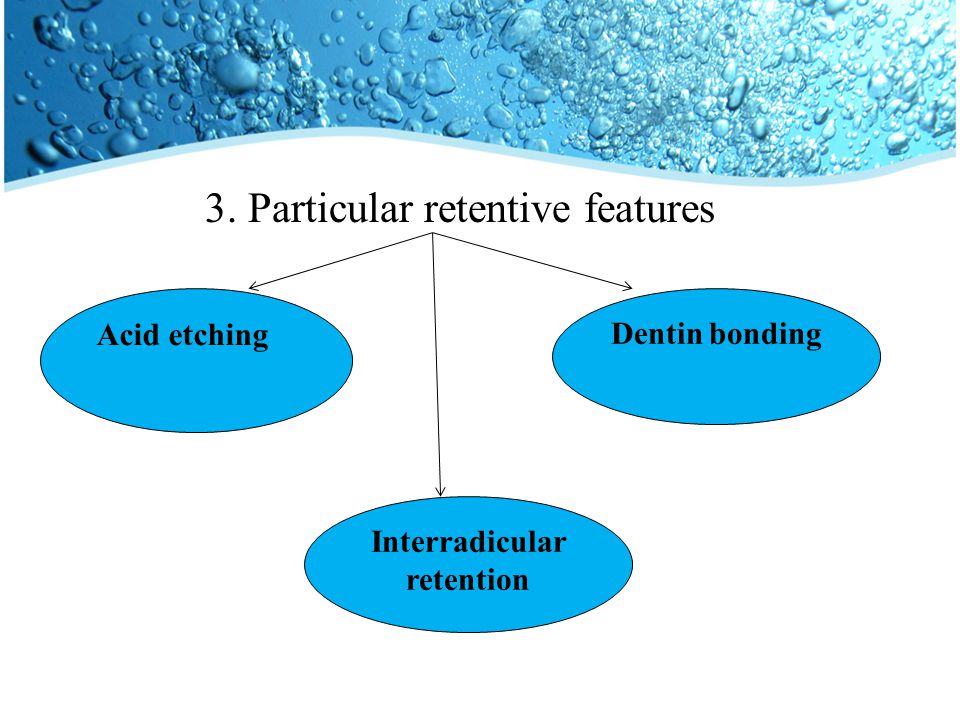 3. Particular retentive features

Acid etching

Dentin bonding

Interradicular retention